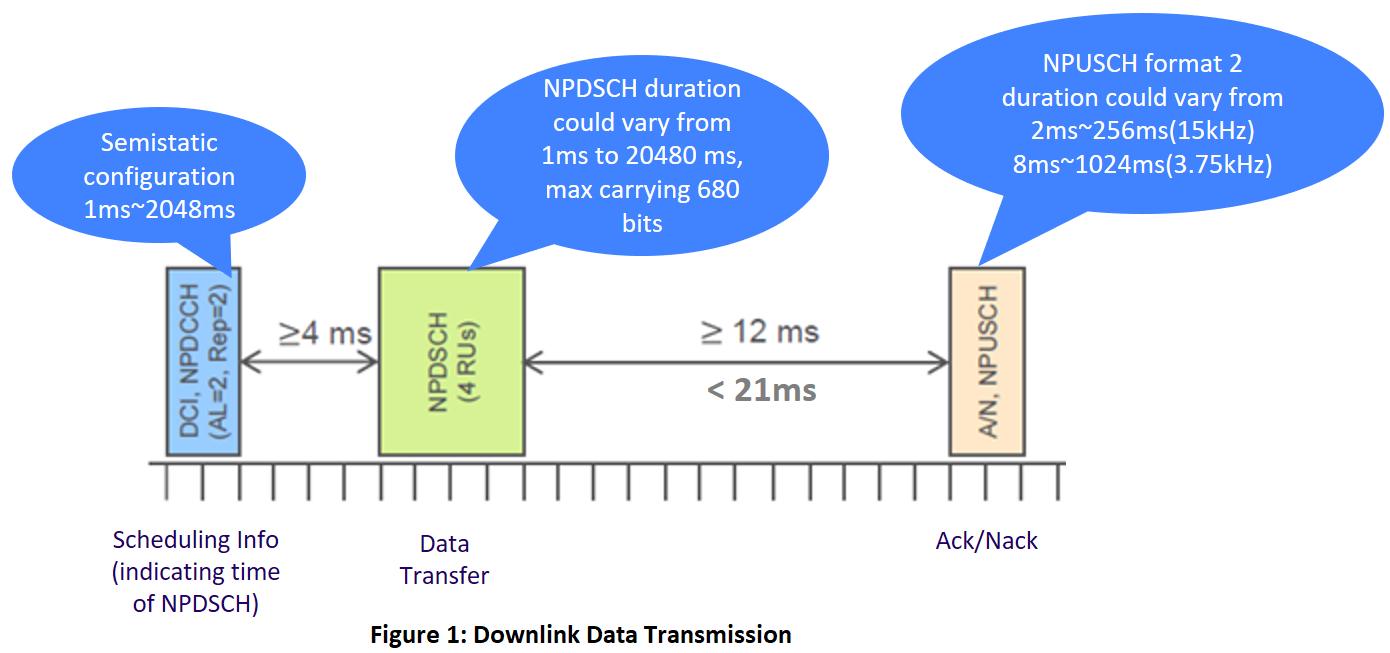 Semistatic configuration 1ms~2048ms

NPDSCH duration could vary from 1ms to 20480 ms, max carrying 680 bits

NPUSCH format 2 duration could vary from 2ms~256ms(15kHz) 8ms~1024ms(3.75kHz)

DCI, NPDCCH (AL=2, Rep=2)

≥4 ms

NPDSCH (4 RUs)

≥ 12 ms

< 21ms

A/N, NPUSCH

Scheduling Info (indicating time of NPDSCH)

Data Transfer

Ack/Nack

Figure 1: Downlink Data Transmission